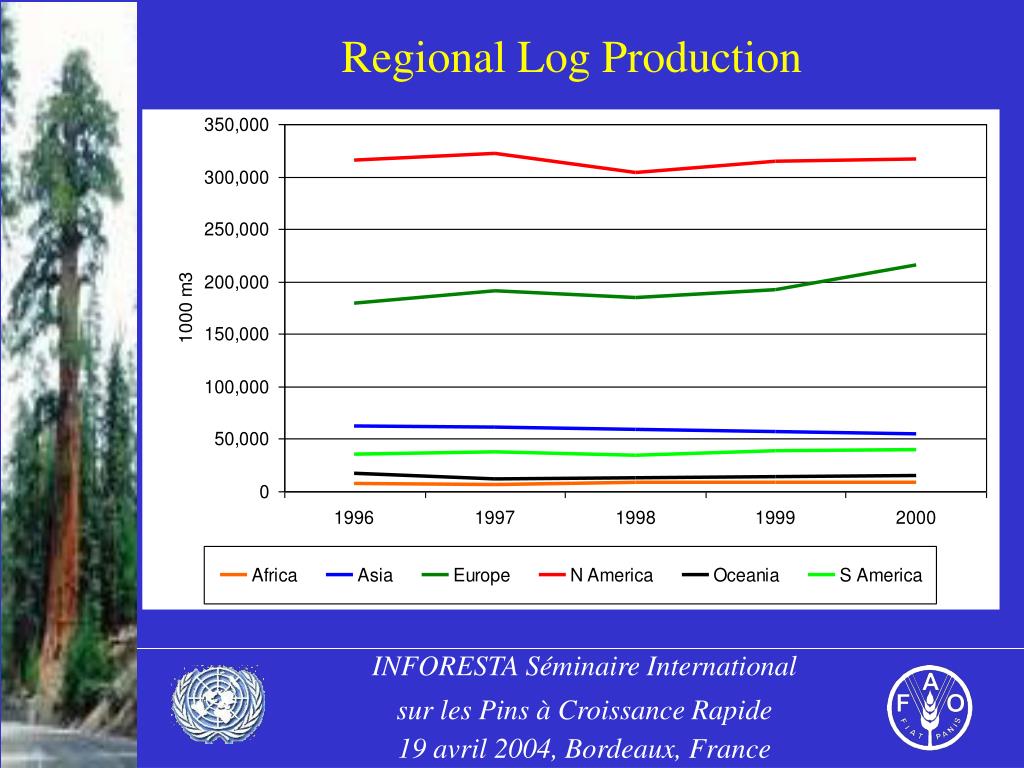 Regional Log Production

350,000
300,000
250,000
200,000
150,000
100,000
50,000
0

1000 m3

1996 1997 1998 1999 2000

Africa Asia Europe N America Oceania S America

INFORESTA Séminaire International
sur les Pins à Croissance Rapide
19 avril 2004, Bordeaux, France

F A O
FIAT PANIS